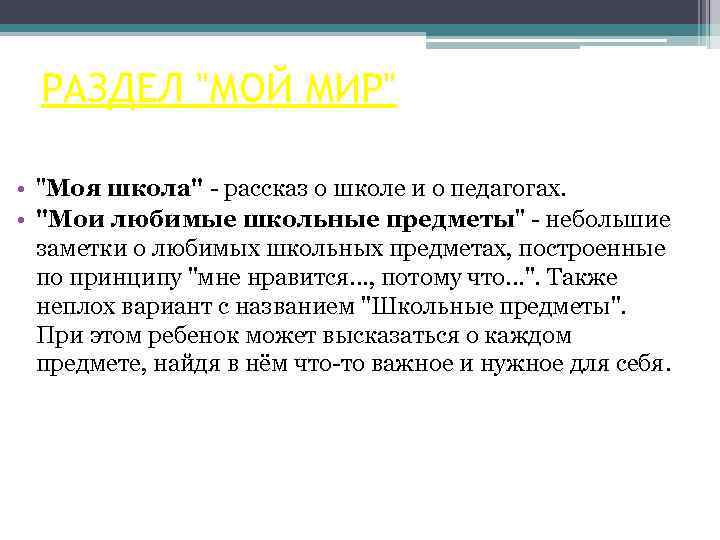 РАЗДЕЛ "МОЙ МИР"

• "Моя школа" - рассказ о школе и о педагогах.
• "Мои любимые школьные предметы" - небольшие заметки о любимых школьных предметах, построенные по принципу "мне нравится..., потому что...". Также неплох вариант с названием "Школьные предметы". При этом ребенок может высказаться о каждом предмете, найдя в нём что-то важное и нужное для себя.